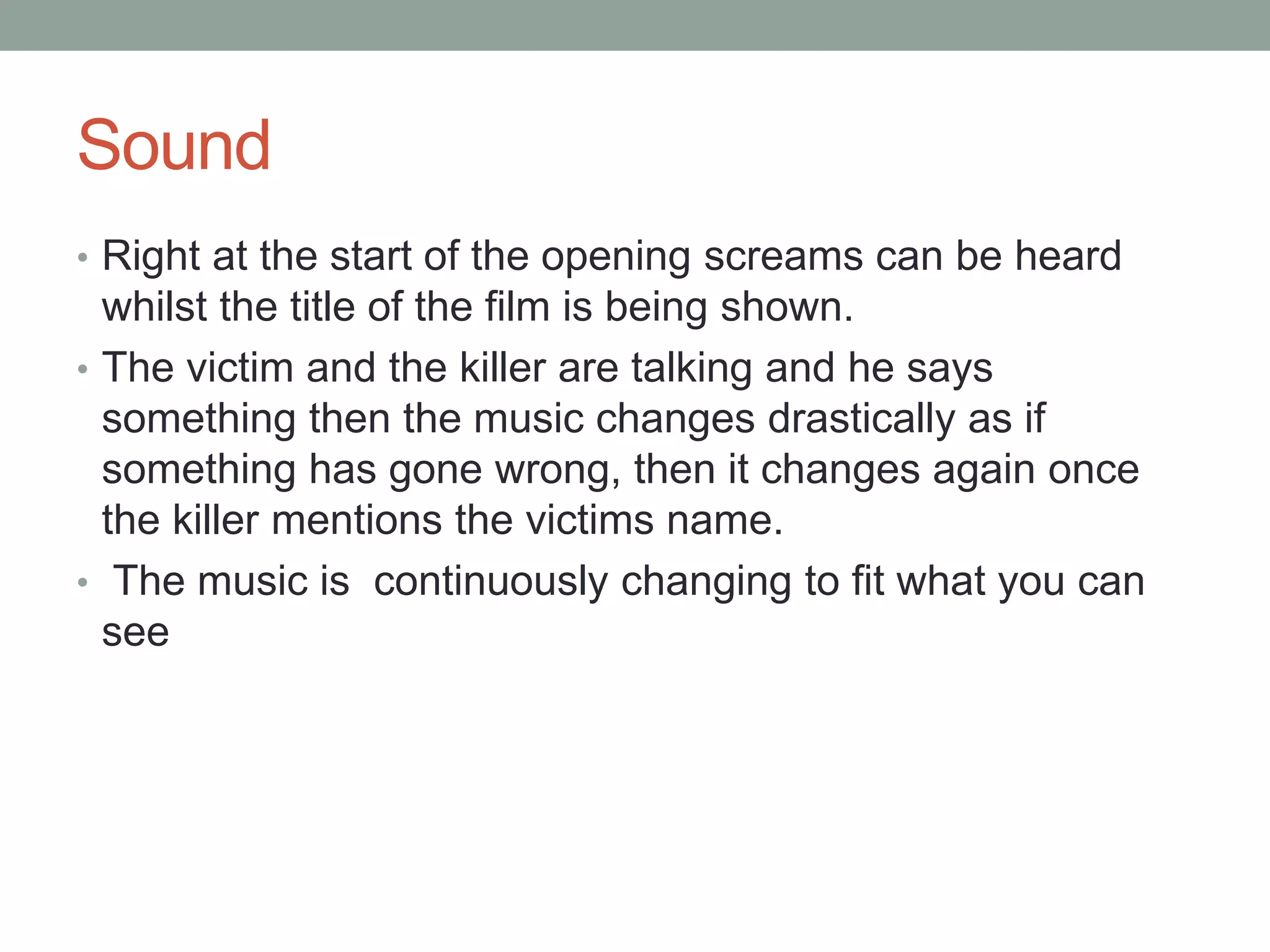 Sound

• Right at the start of the opening screams can be heard whilst the title of the film is being shown.
• The victim and the killer are talking and he says something then the music changes drastically as if something has gone wrong, then it changes again once the killer mentions the victims name.
• The music is  continuously changing to fit what you can see